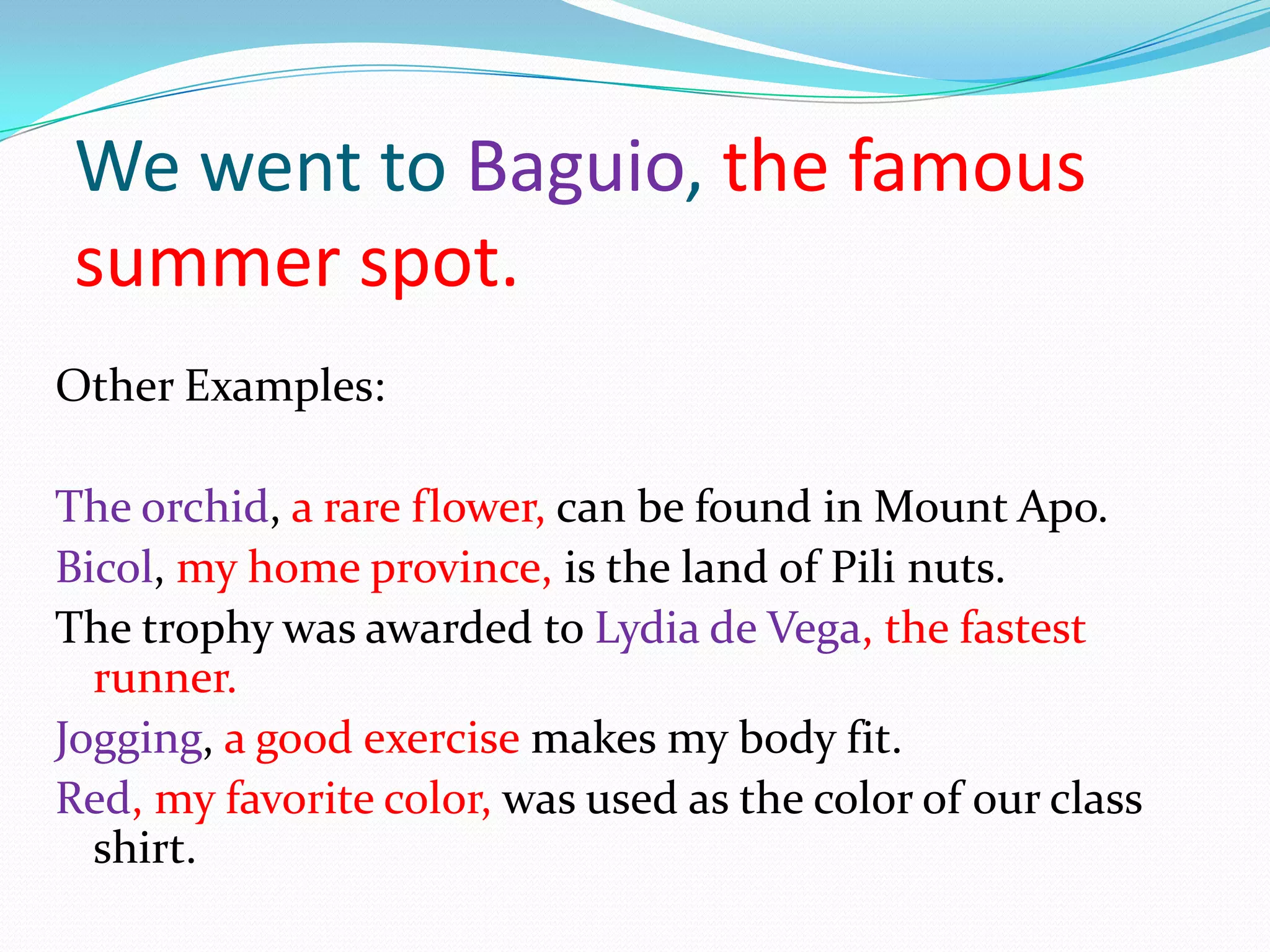 We went to Baguio, the famous summer spot.

Other Examples:

The orchid, a rare flower, can be found in Mount Apo.

Bicol, my home province, is the land of Pili nuts.

The trophy was awarded to Lydia de Vega, the fastest runner.

Jogging, a good exercise makes my body fit.

Red, my favorite color, was used as the color of our class shirt.